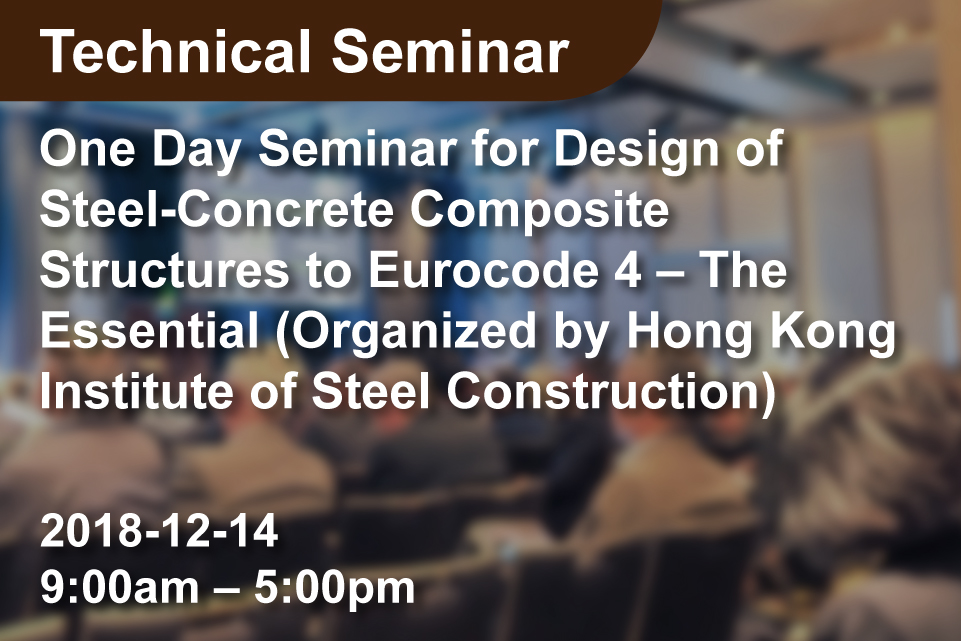 Technical Seminar

One Day Seminar for Design of Steel-Concrete Composite Structures to Eurocode 4 – The Essential (Organized by Hong Kong Institute of Steel Construction)

2018-12-14
9:00am – 5:00pm